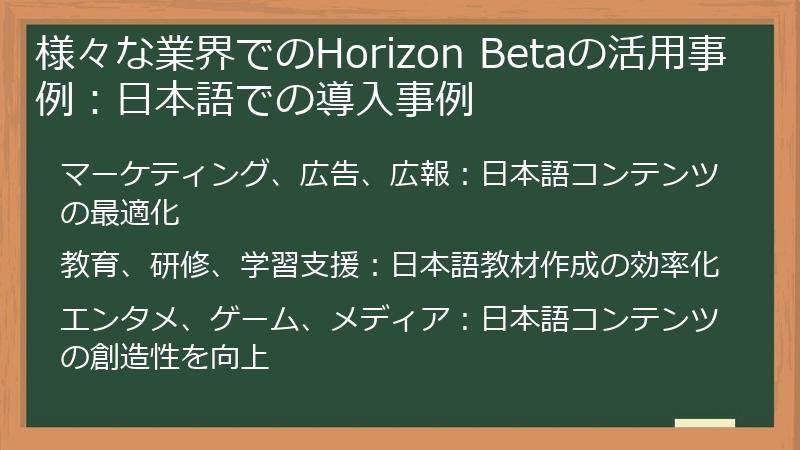 様々な業界でのHorizon Betaの活用事例：日本語での導入事例

マーケティング、広告、広報：日本語コンテンツの最適化

教育、研修、学習支援：日本語教材作成の効率化

エンタメ、ゲーム、メディア：日本語コンテンツの創造性を向上